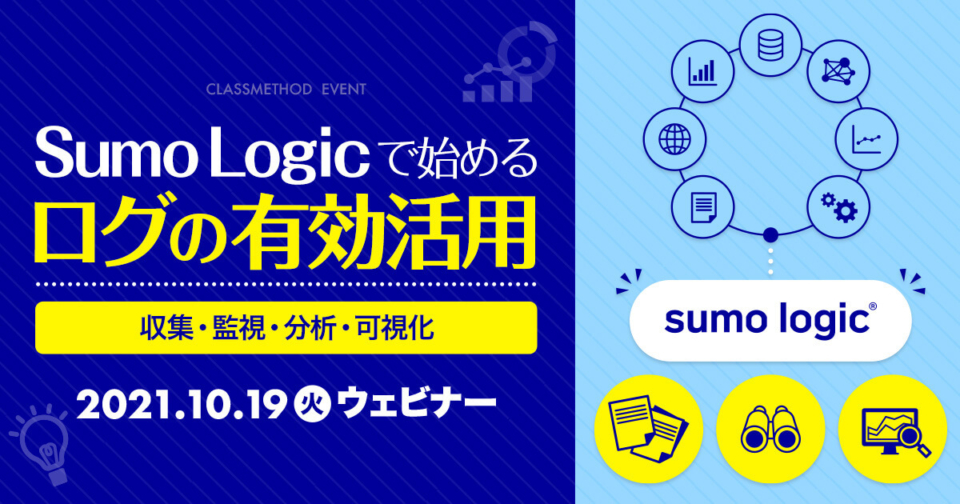 CLASSMETHOD EVENT

Sumo Logicで始める
ログの有効活用

収集・監視・分析・可視化

2021.10.19 火 ウェビナー

sumo logic®